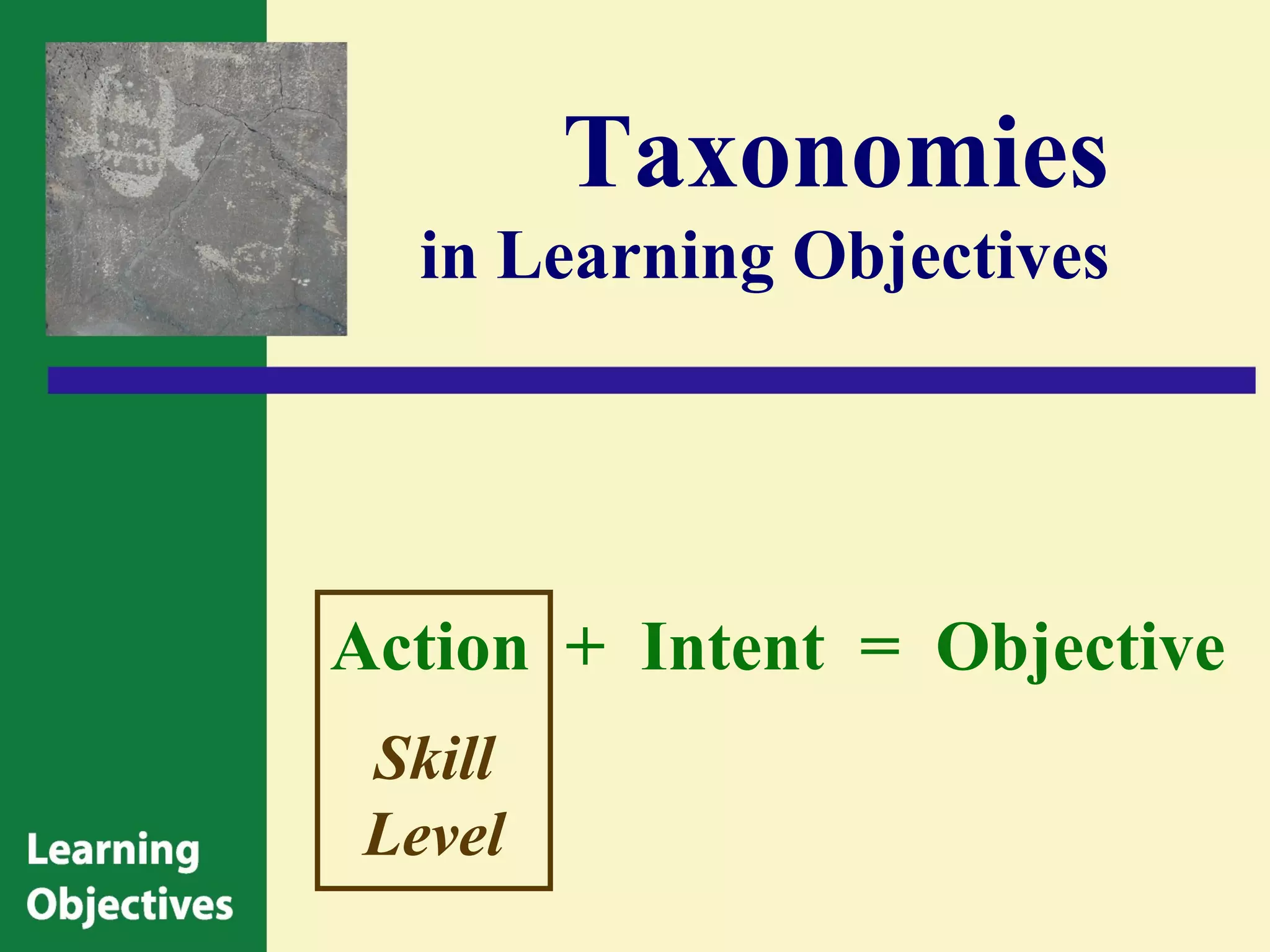 Taxonomies
in Learning Objectives

Action + Intent = Objective

Skill
Level

Learning
Objectives